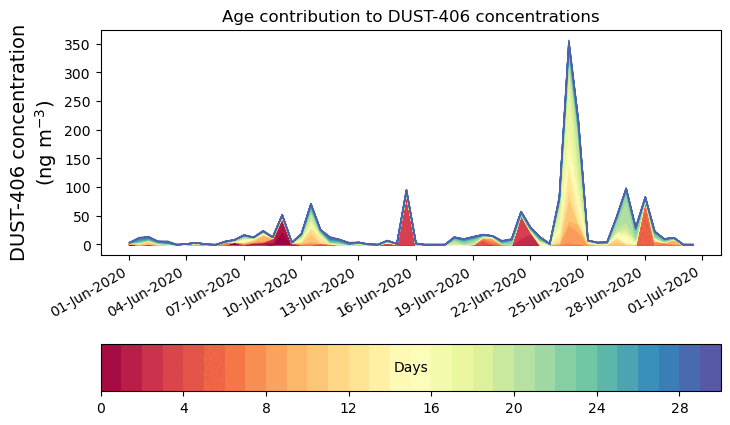 Age contribution to DUST-406 concentrations

DUST-406 concentration
(ng m$^{-3}$)

350
300
250
200
150
100
50
0

01-Jun-2020
04-Jun-2020
07-Jun-2020
10-Jun-2020
13-Jun-2020
16-Jun-2020
19-Jun-2020
22-Jun-2020
25-Jun-2020
28-Jun-2020
01-Jul-2020

Days

0
4
8
12
16
20
24
28